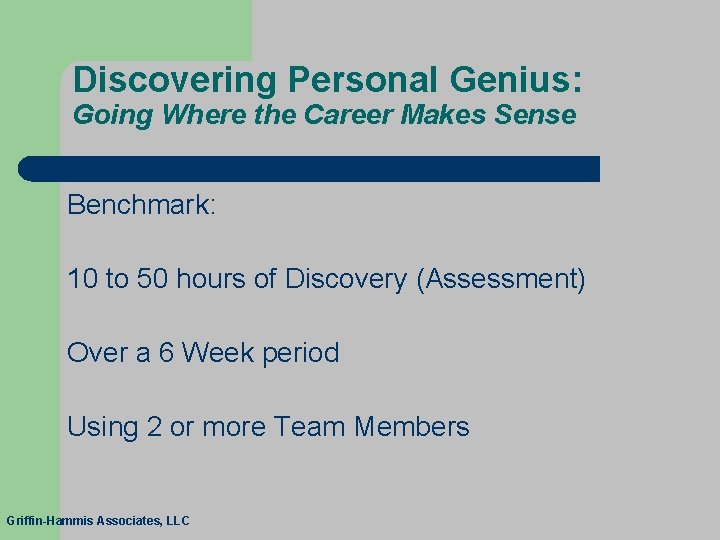 Discovering Personal Genius:
Going Where the Career Makes Sense

Benchmark:

10 to 50 hours of Discovery (Assessment)

Over a 6 Week period

Using 2 or more Team Members

Griffin-Hammis Associates, LLC